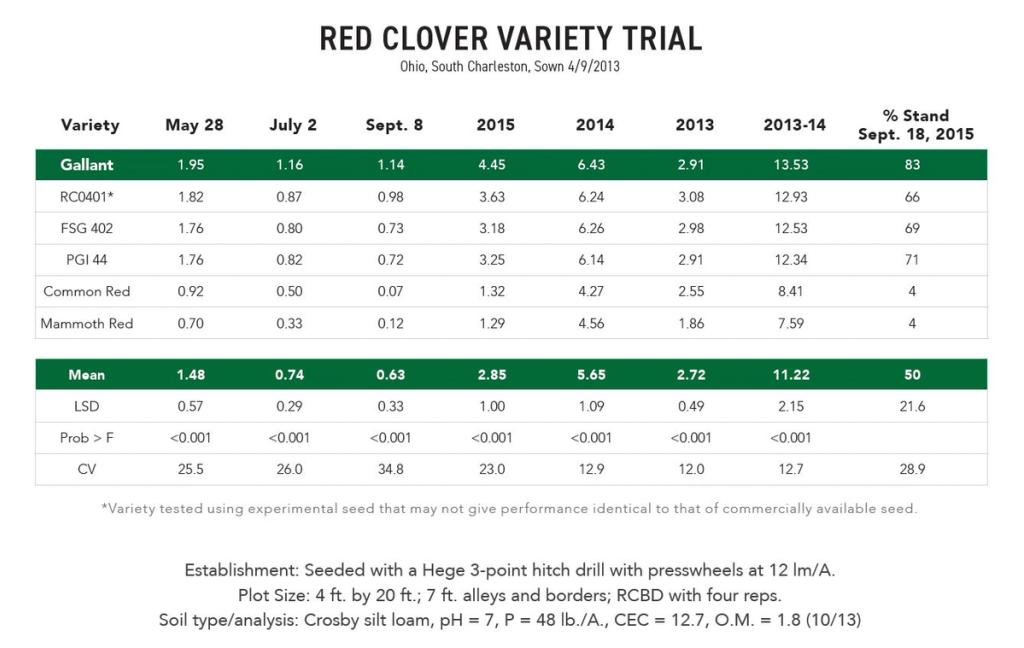 RED CLOVER VARIETY TRIAL

Ohio, South Charleston, Sown 4/9/2013

| Variety | May 28 | July 2 | Sept. 8 | 2015 | 2014 | 2013 | 2013-14 | % Stand Sept. 18, 2015 |
|---|---|---|---|---|---|---|---|---|
| Gallant | 1.95 | 1.16 | 1.14 | 4.45 | 6.43 | 2.91 | 13.53 | 83 |
| RC0401* | 1.82 | 0.87 | 0.98 | 3.63 | 6.24 | 3.08 | 12.93 | 66 |
| FSG 402 | 1.76 | 0.80 | 0.73 | 3.18 | 6.26 | 2.98 | 12.53 | 69 |
| PGI 44 | 1.76 | 0.82 | 0.72 | 3.25 | 6.14 | 2.91 | 12.34 | 71 |
| Common Red | 0.92 | 0.50 | 0.07 | 1.32 | 4.27 | 2.55 | 8.41 | 4 |
| Mammoth Red | 0.70 | 0.33 | 0.12 | 1.29 | 4.56 | 1.86 | 7.59 | 4 |

| Mean | 1.48 | 0.74 | 0.63 | 2.85 | 5.65 | 2.72 | 11.22 | 50 |
|---|---|---|---|---|---|---|---|---|
| LSD | 0.57 | 0.29 | 0.33 | 1.00 | 1.09 | 0.49 | 2.15 | 21.6 |
| Prob > F | <0.001 | <0.001 | <0.001 | <0.001 | <0.001 | <0.001 | <0.001 | |
| CV | 25.5 | 26.0 | 34.8 | 23.0 | 12.9 | 12.0 | 12.7 | 28.9 |

*Variety tested using experimental seed that may not give performance identical to that of commercially available seed.

Establishment: Seeded with a Hege 3-point hitch drill with presswheels at 12 lm/A.
Plot Size: 4 ft. by 20 ft.; 7 ft. alleys and borders; RCBD with four reps.
Soil type/analysis: Crosby silt loam, pH = 7, P = 48 lb./A., CEC = 12.7, O.M. = 1.8 (10/13)